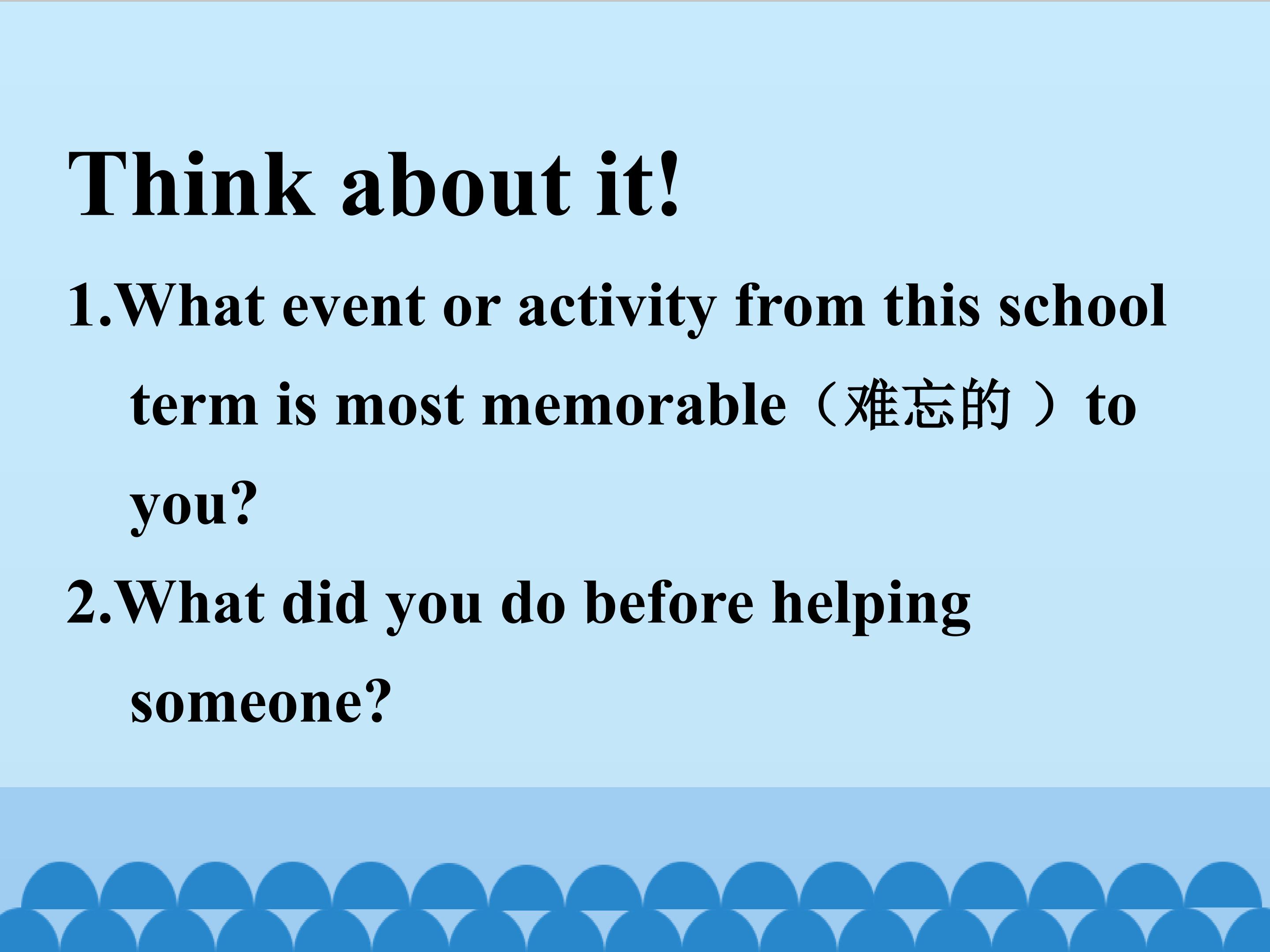 Think about it!

1.What event or activity from this school term is most memorable（难忘的 ）to you?

2.What did you do before helping someone?